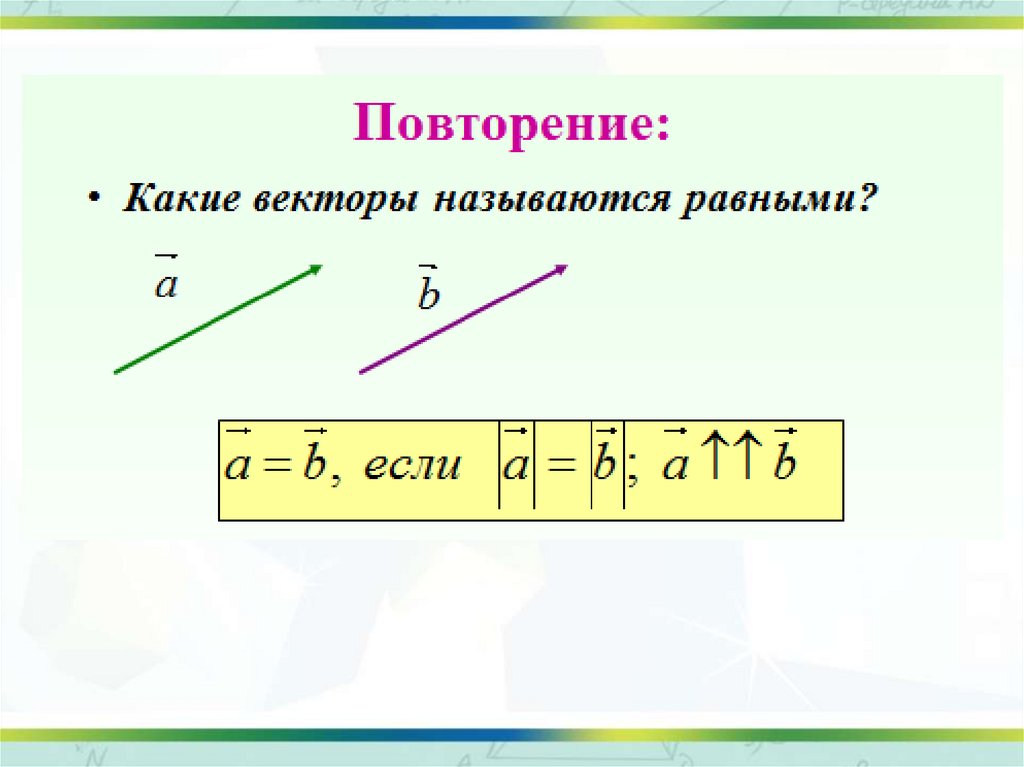 Повторение:

• Какие векторы называются равными?

$\vec{a}$

$\vec{b}$

$\vec{a} = \vec{b}$, если $|\vec{a}| = |\vec{b}|$; $\vec{a} \uparrow\uparrow \vec{b}$